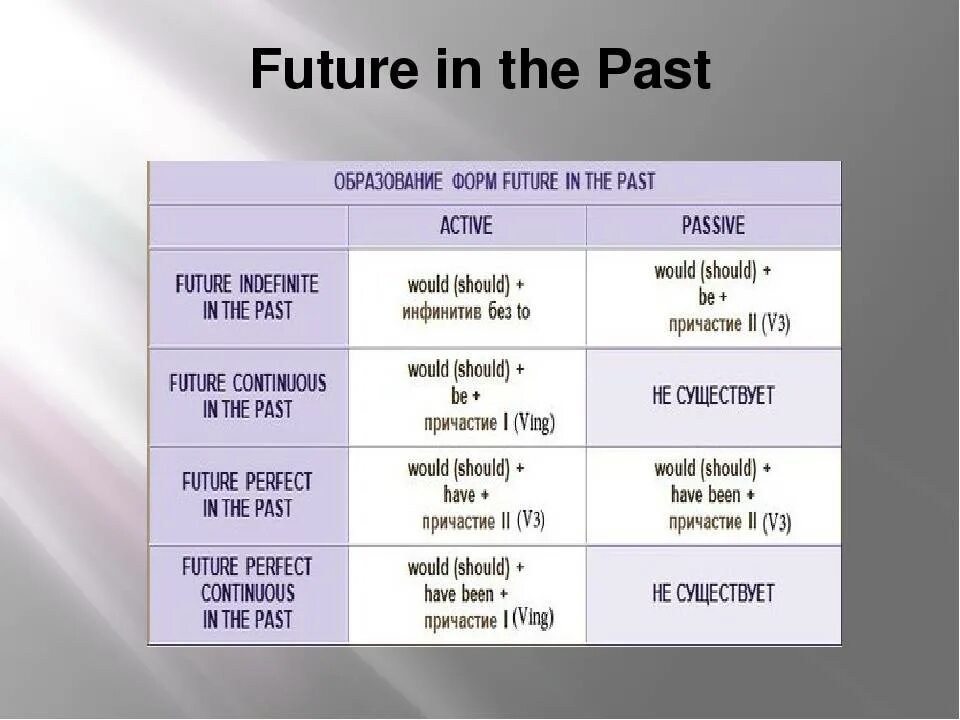 Future in the Past

ОБРАЗОВАНИЕ ФОРМ FUTURE IN THE PAST

| | ACTIVE | PASSIVE |
|---|---|---|
| FUTURE INDEFINITE IN THE PAST | would (should) + инфинитив без to | would (should) + be + причастие II (V3) |
| FUTURE CONTINUOUS IN THE PAST | would (should) + be + причастие I (Ving) | НЕ СУЩЕСТВУЕТ |
| FUTURE PERFECT IN THE PAST | would (should) + have + причастие II (V3) | would (should) + have been + причастие II (V3) |
| FUTURE PERFECT CONTINUOUS IN THE PAST | would (should) + have been + причастие I (Ving) | НЕ СУЩЕСТВУЕТ |